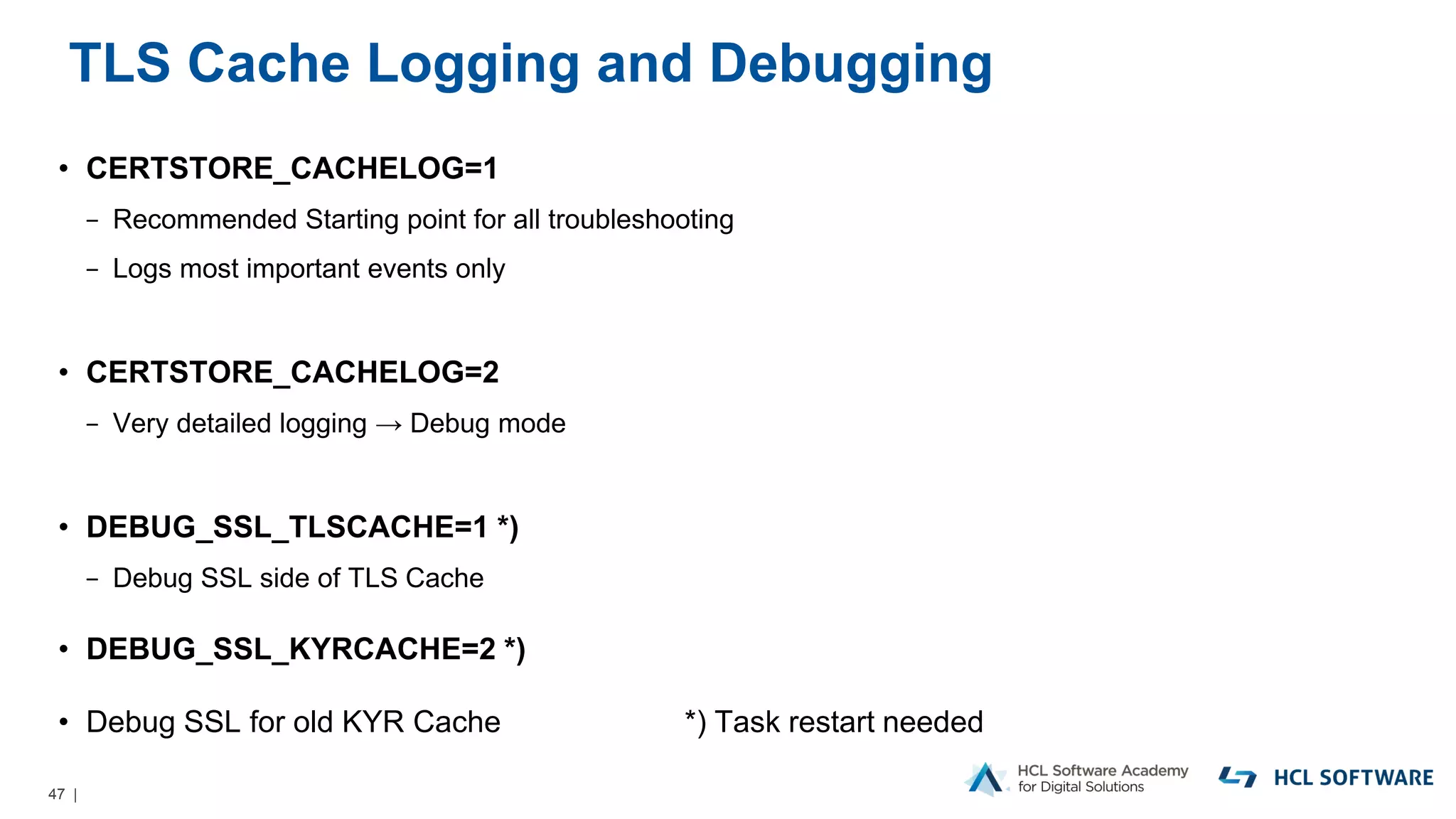 TLS Cache Logging and Debugging

• CERTSTORE_CACHELOG=1

– Recommended Starting point for all troubleshooting

– Logs most important events only

• CERTSTORE_CACHELOG=2

– Very detailed logging → Debug mode

• DEBUG_SSL_TLSCACHE=1 *)

– Debug SSL side of TLS Cache

• DEBUG_SSL_KYRCACHE=2 *)

• Debug SSL for old KYR Cache

*) Task restart needed

47 |

HCL Software Academy for Digital Solutions

HCL SOFTWARE